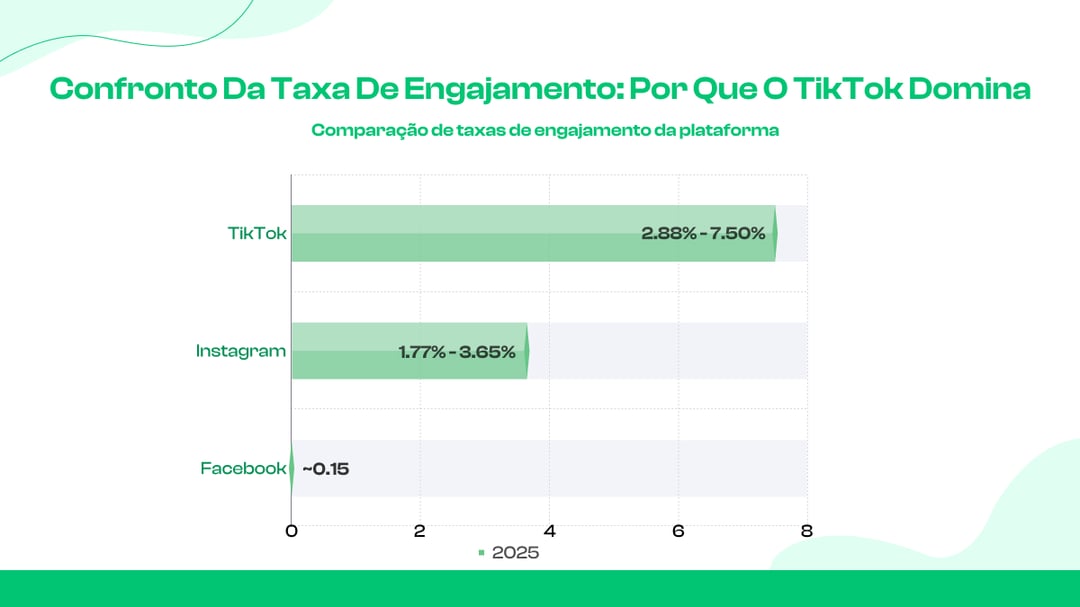 Confronto Da Taxa De Engajamento: Por Que O TikTok Domina

Comparação de taxas de engajamento da plataforma

TikTok
2.88% - 7.50%

Instagram
1.77% - 3.65%

Facebook
~0.15

0
2
4
6
8

2025